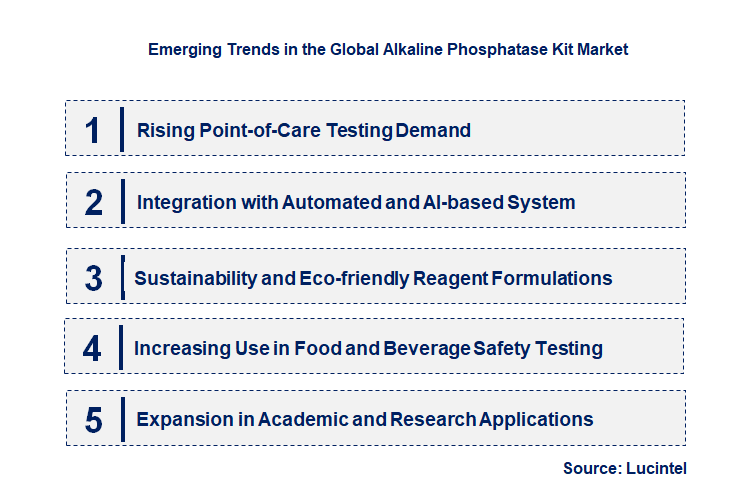 Emerging Trends in the Global Alkaline Phosphatase Kit Market

1 Rising Point-of-Care Testing Demand

2 Integration with Automated and AI-based System

3 Sustainability and Eco-friendly Reagent Formulations

4 Increasing Use in Food and Beverage Safety Testing

5 Expansion in Academic and Research Applications

Source: Lucintel